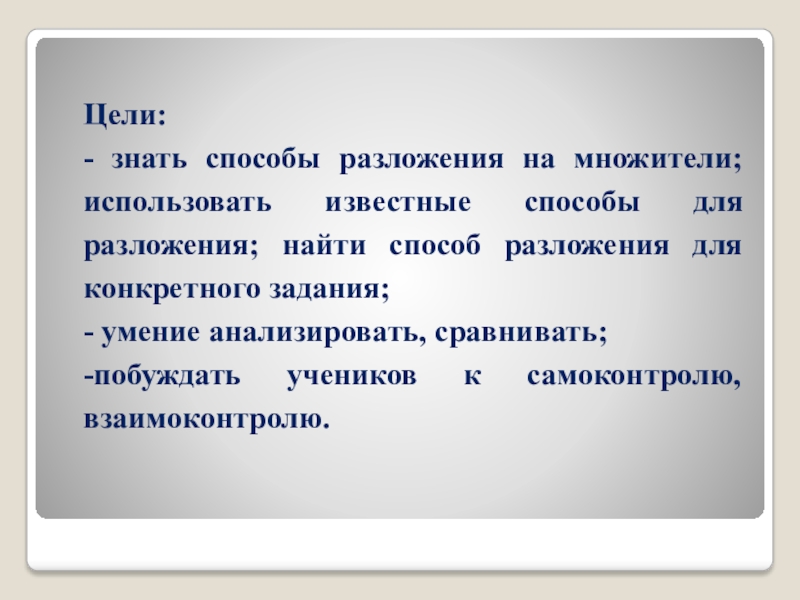 Цели:

- знать способы разложения на множители; использовать известные способы для разложения; найти способ разложения для конкретного задания;

- умение анализировать, сравнивать;

-побуждать учеников к самоконтролю, взаимоконтролю.